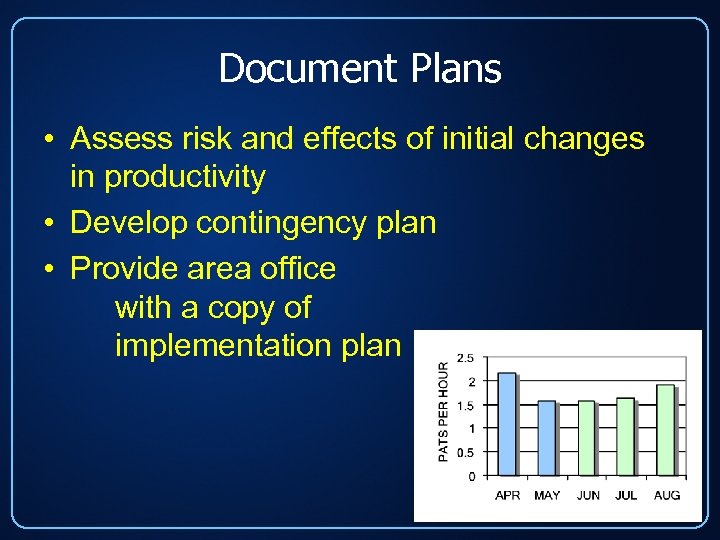 Document Plans

• Assess risk and effects of initial changes in productivity
• Develop contingency plan
• Provide area office with a copy of implementation plan

PATS PER HOUR

2.5
2
1.5
1
0.5
0

APR MAY JUN JUL AUG